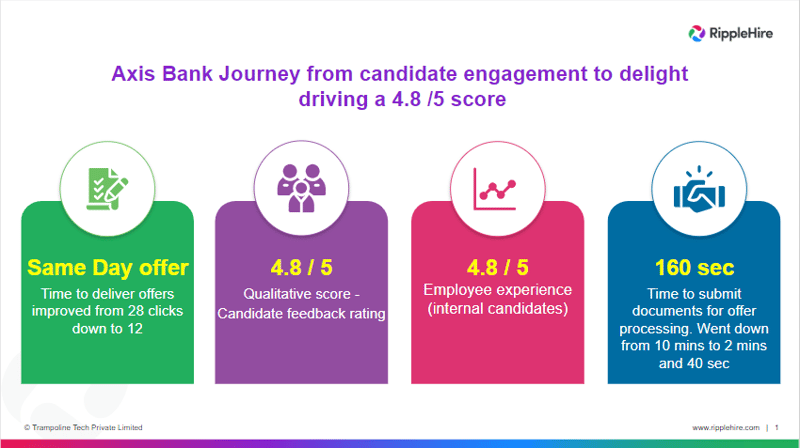 RippleHire

Axis Bank Journey from candidate engagement to delight driving a 4.8 /5 score

Same Day offer
Time to deliver offers improved from 28 clicks down to 12

4.8 / 5
Qualitative score - Candidate feedback rating

4.8 / 5
Employee experience (internal candidates)

160 sec
Time to submit documents for offer processing. Went down from 10 mins to 2 mins and 40 sec

© Trampoline Tech Private Limited

www.ripplehire.com | 1